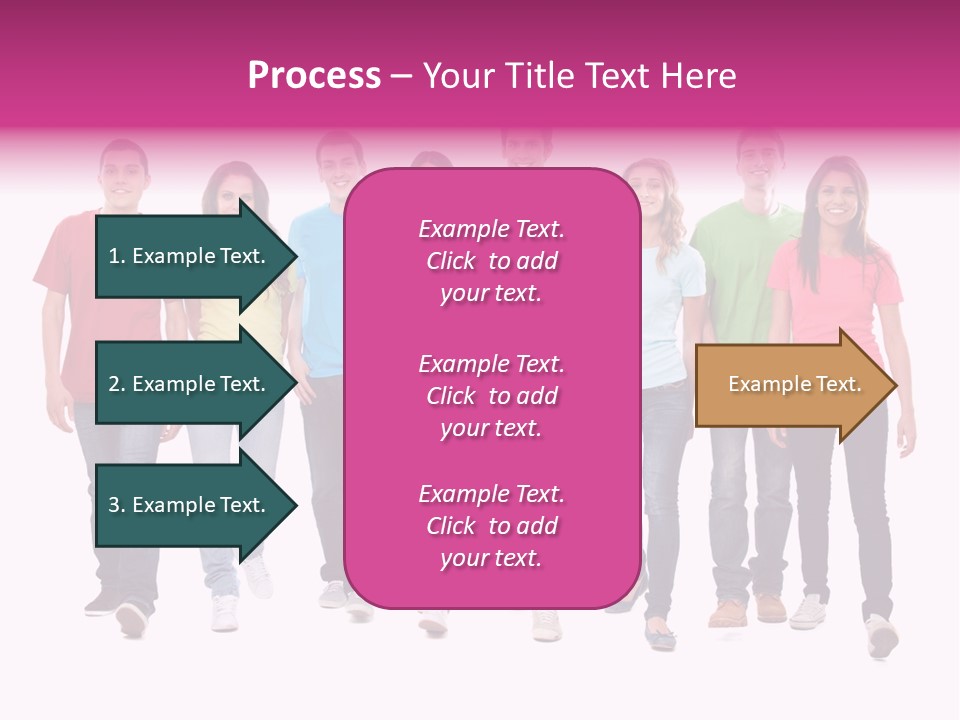 Process – Your Title Text Here

1. Example Text.

2. Example Text.

3. Example Text.

Example Text. Click to add your text.

Example Text. Click to add your text.

Example Text. Click to add your text.

Example Text.